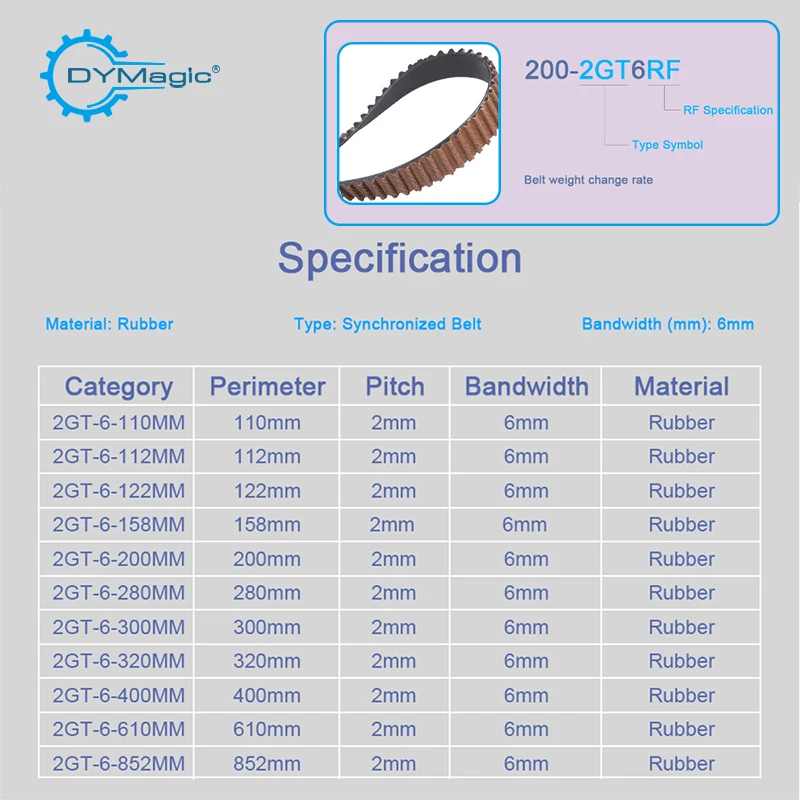 DYMagic®

200-2GT6RF

RF Specification

Type Symbol

Belt weight change rate

Specification

Material: Rubber

Type: Synchronized Belt

Bandwidth (mm): 6mm

| Category | Perimeter | Pitch | Bandwidth | Material |
|---|---|---|---|---|
| 2GT-6-110MM | 110mm | 2mm | 6mm | Rubber |
| 2GT-6-112MM | 112mm | 2mm | 6mm | Rubber |
| 2GT-6-122MM | 122mm | 2mm | 6mm | Rubber |
| 2GT-6-158MM | 158mm | 2mm | 6mm | Rubber |
| 2GT-6-200MM | 200mm | 2mm | 6mm | Rubber |
| 2GT-6-280MM | 280mm | 2mm | 6mm | Rubber |
| 2GT-6-300MM | 300mm | 2mm | 6mm | Rubber |
| 2GT-6-320MM | 320mm | 2mm | 6mm | Rubber |
| 2GT-6-400MM | 400mm | 2mm | 6mm | Rubber |
| 2GT-6-610MM | 610mm | 2mm | 6mm | Rubber |
| 2GT-6-852MM | 852mm | 2mm | 6mm | Rubber |